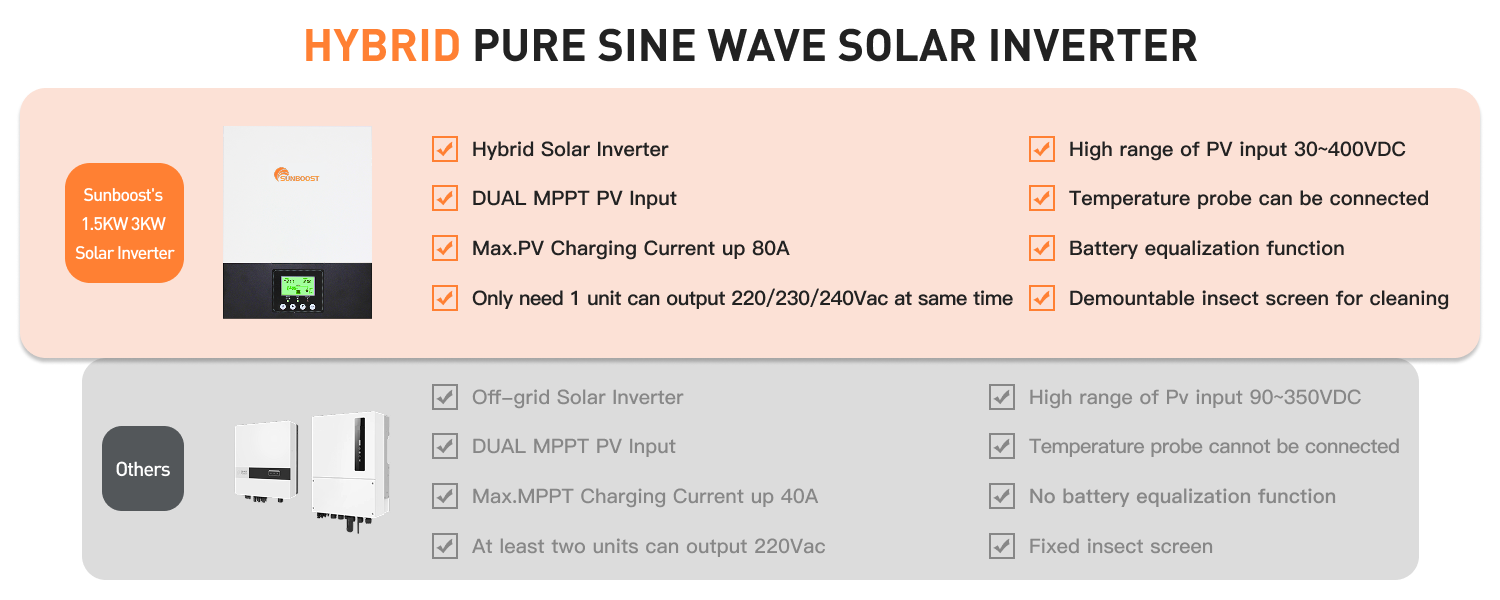 HYBRID PURE SINE WAVE SOLAR INVERTER

Sunboost's 1.5KW 3KW Solar Inverter

SUNBOOST

Hybrid Solar Inverter

DUAL MPPT PV Input

Max.PV Charging Current up 80A

Only need 1 unit can output 220/230/240Vac at same time

High range of PV input 30~400VDC

Temperature probe can be connected

Battery equalization function

Demountable insect screen for cleaning

Others

Off-grid Solar Inverter

DUAL MPPT PV Input

Max.MPPT Charging Current up 40A

At least two units can output 220Vac

High range of Pv input 90~350VDC

Temperature probe cannot be connected

No battery equalization function

Fixed insect screen